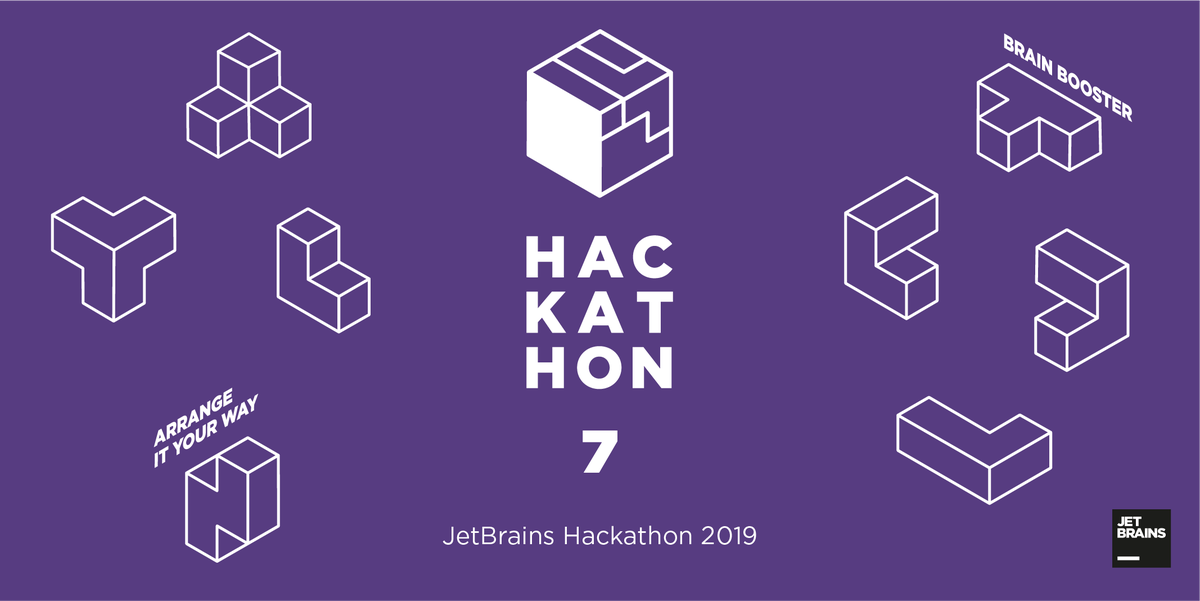 BRAIN BOOSTER

HAC
KAT
HON

7

ARRANGE
IT YOUR WAY

JetBrains Hackathon 2019

JET
BRAINS